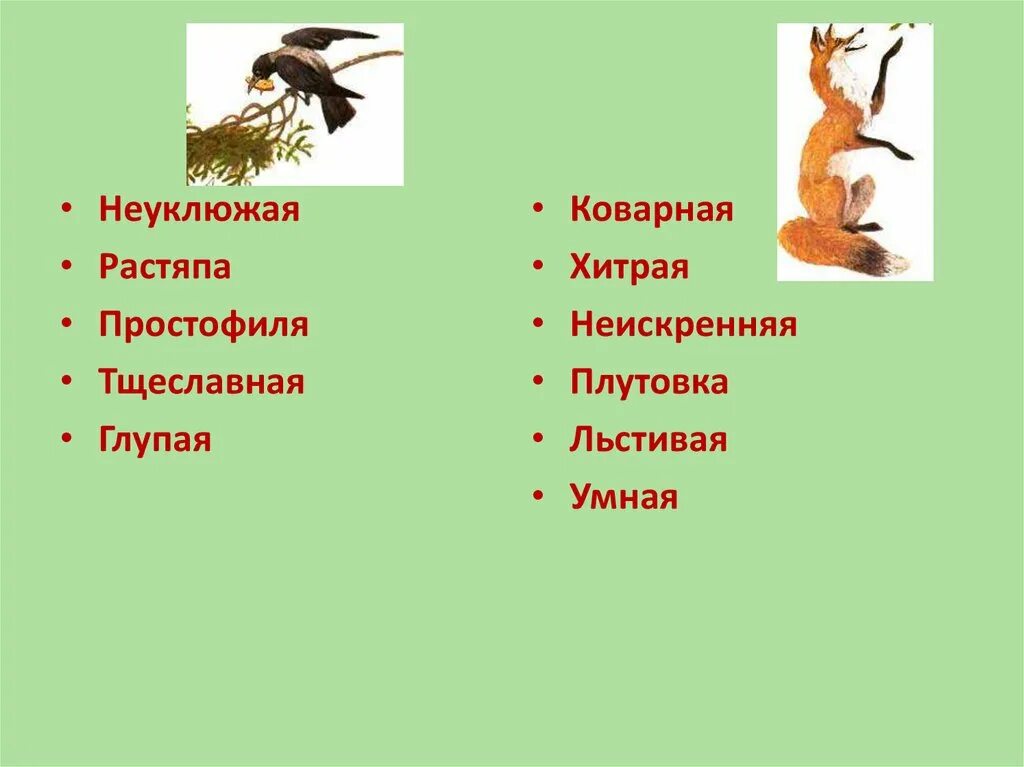 • Неуклюжая
• Растяпа
• Простофиля
• Тщеславная
• Глупая

• Коварная
• Хитрая
• Неискренняя
• Плутовка
• Льстивая
• Умная